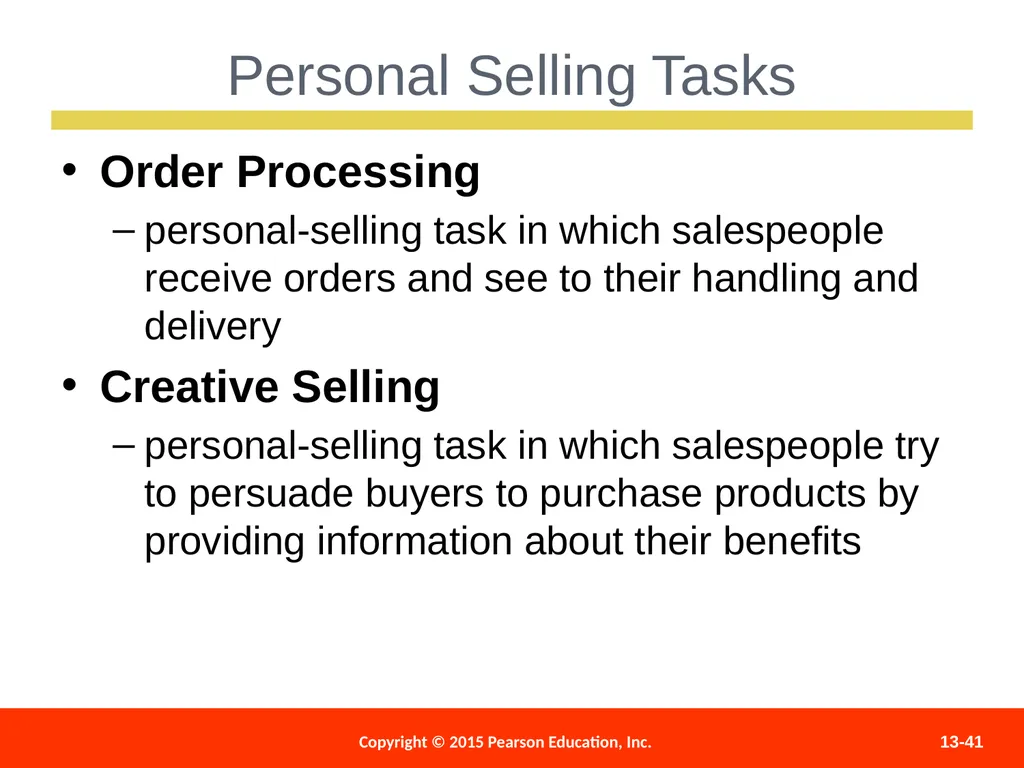 Personal Selling Tasks

• Order Processing
– personal-selling task in which salespeople receive orders and see to their handling and delivery

• Creative Selling
– personal-selling task in which salespeople try to persuade buyers to purchase products by providing information about their benefits

Copyright © 2015 Pearson Education, Inc.

13-41